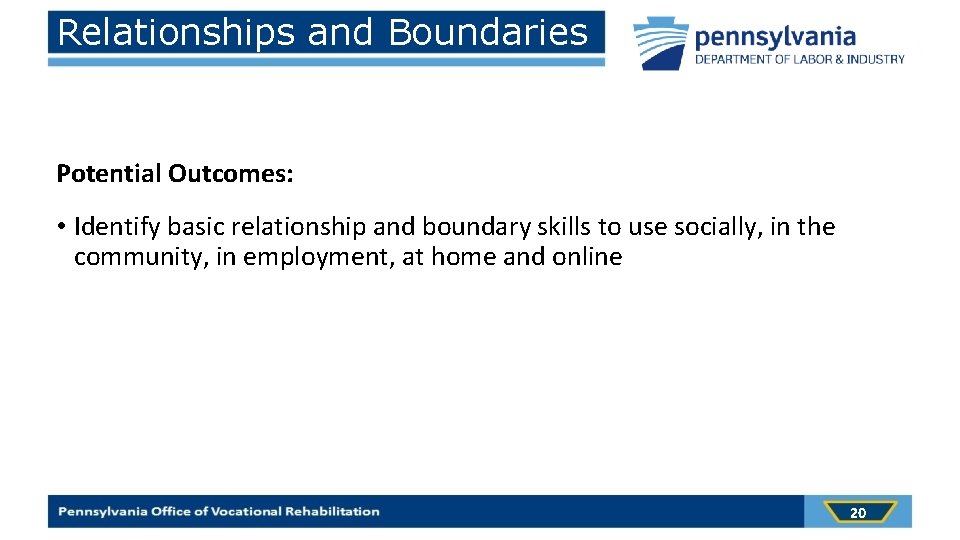 Relationships and Boundaries

pennsylvania
DEPARTMENT OF LABOR & INDUSTRY

Potential Outcomes:

• Identify basic relationship and boundary skills to use socially, in the community, in employment, at home and online

Pennsylvania Office of Vocational Rehabilitation

20